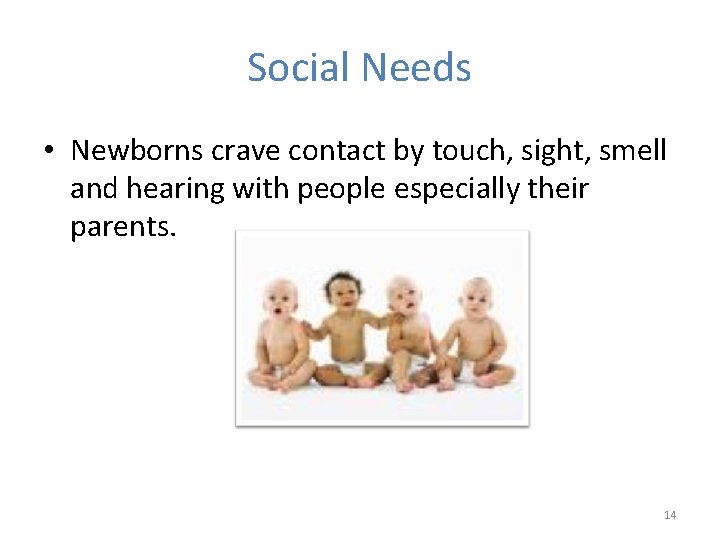 Social Needs

• Newborns crave contact by touch, sight, smell and hearing with people especially their parents.

14